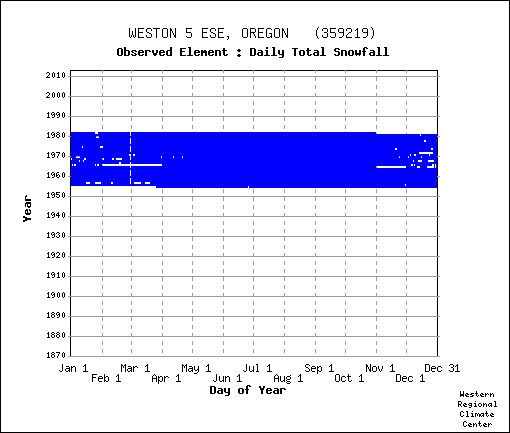 WESTON 5 ESE, OREGON (359219)

Observed Element : Daily Total Snowfall

Year

2010
2000
1990
1980
1970
1960
1950
1940
1930
1920
1910
1900
1890
1880
1870

Jan 1
Feb 1
Mar 1
Apr 1
May 1
Jun 1
Jul 1
Aug 1
Sep 1
Oct 1
Nov 1
Dec 1
Dec 31

Day of Year

Western Regional Climate Center